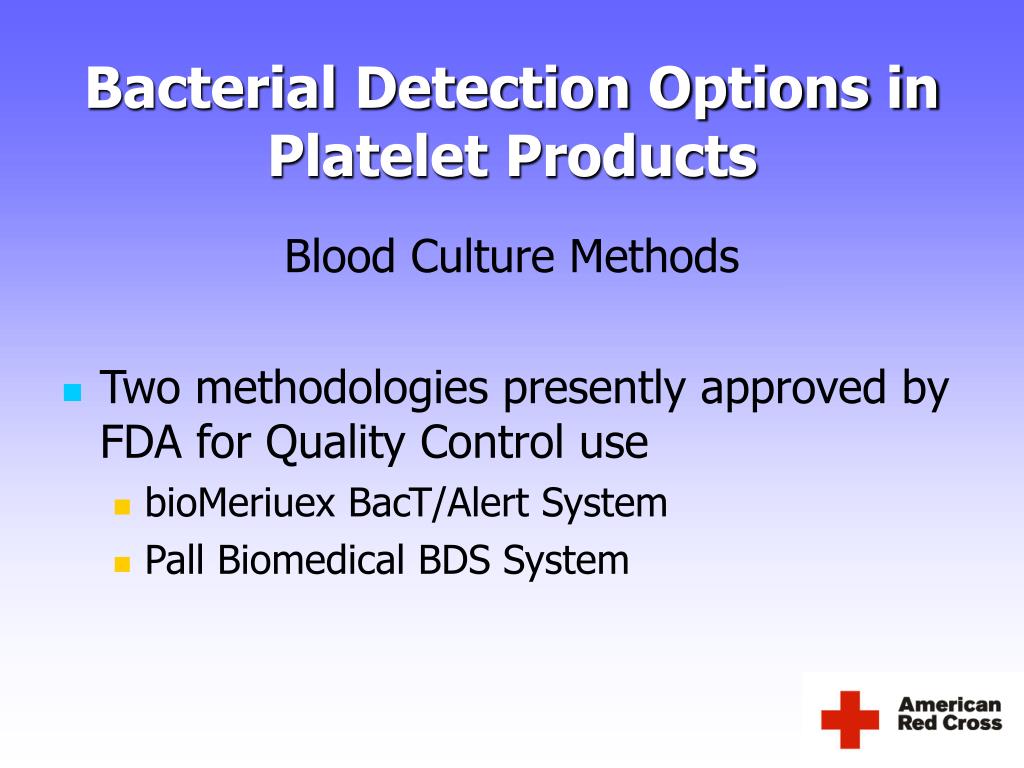 Bacterial Detection Options in Platelet Products

Blood Culture Methods

Two methodologies presently approved by FDA for Quality Control use

bioMeriuex BacT/Alert System

Pall Biomedical BDS System

American Red Cross